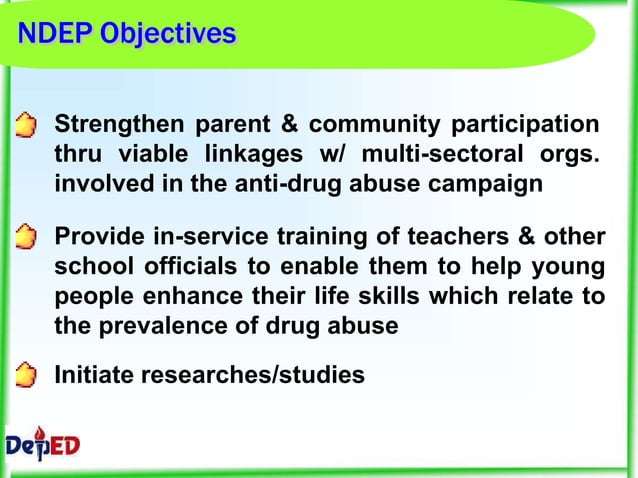 NDEP Objectives

Strengthen parent & community participation thru viable linkages w/ multi-sectoral orgs. involved in the anti-drug abuse campaign

Provide in-service training of teachers & other school officials to enable them to help young people enhance their life skills which relate to the prevalence of drug abuse

Initiate researches/studies

DepED